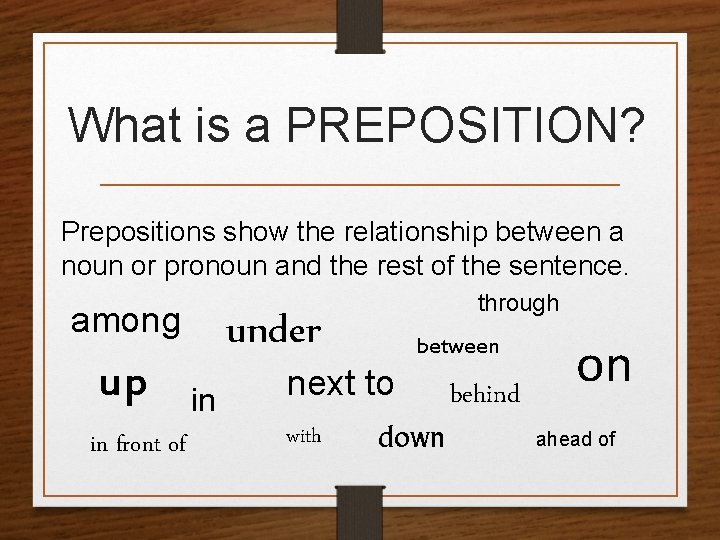 What is a PREPOSITION?

Prepositions show the relationship between a noun or pronoun and the rest of the sentence.

through
among
under
between
on
up
in
next to
behind
in front of
with
down
ahead of